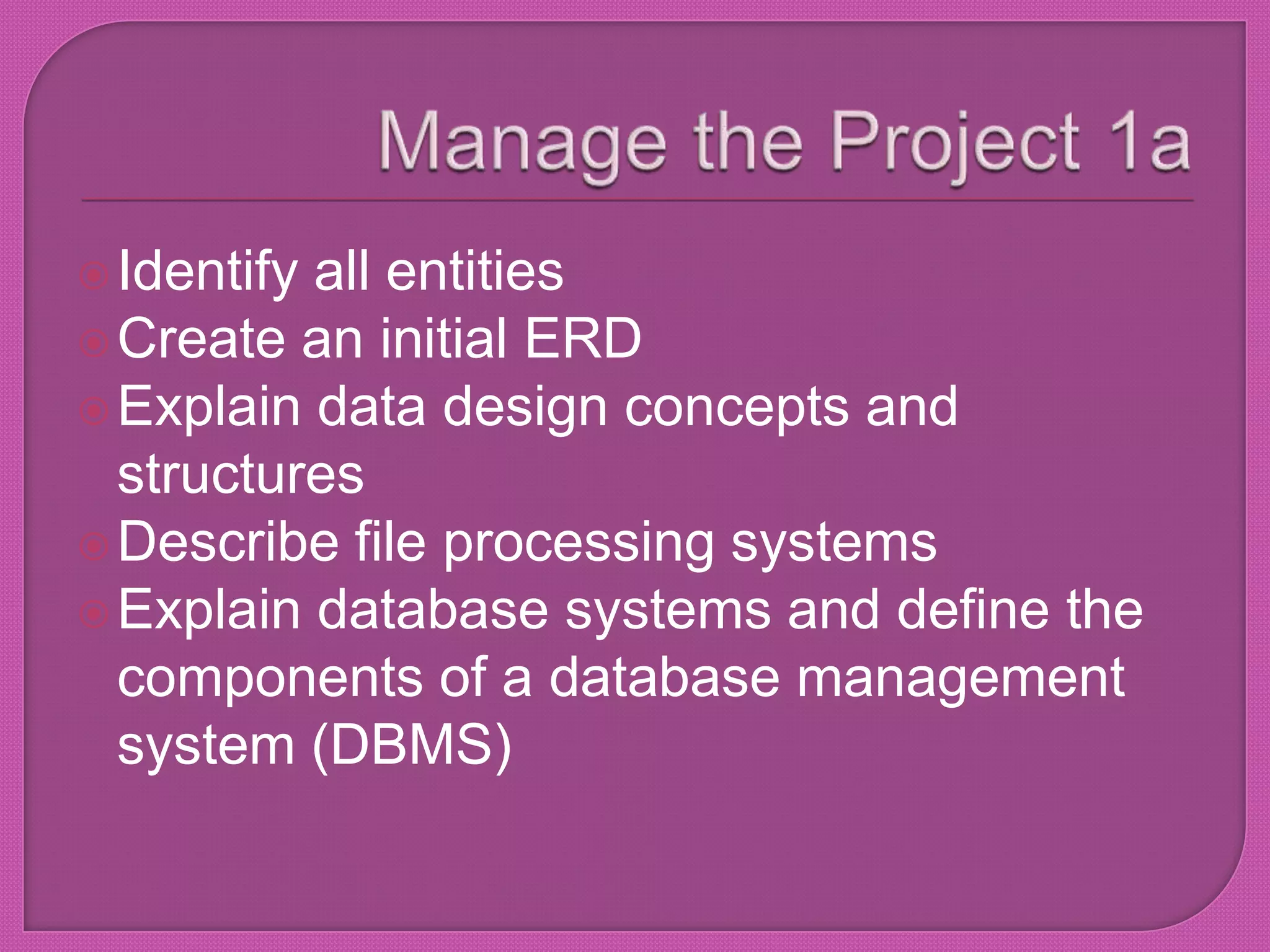 Manage the Project 1a

Identify all entities
Create an initial ERD
Explain data design concepts and structures
Describe file processing systems
Explain database systems and define the components of a database management system (DBMS)